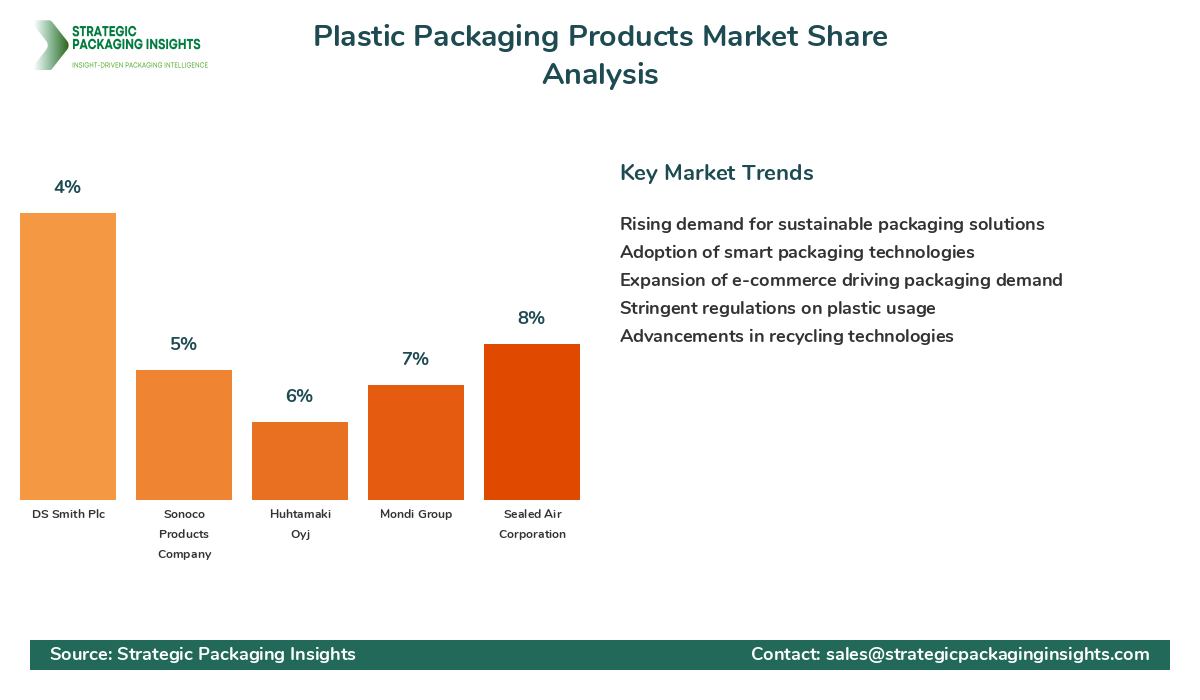 STRATEGIC PACKAGING INSIGHTS
INSIGHT-DRIVEN PACKAGING INTELLIGENCE

Plastic Packaging Products Market Share Analysis

4%
5%
6%
7%
8%

DS Smith Plc
Sonoco Products Company
Huhtamaki Oyj
Mondi Group
Sealed Air Corporation

Key Market Trends

Rising demand for sustainable packaging solutions
Adoption of smart packaging technologies
Expansion of e-commerce driving packaging demand
Stringent regulations on plastic usage
Advancements in recycling technologies

Source: Strategic Packaging Insights
Contact: sales@strategicpackaginginsights.com